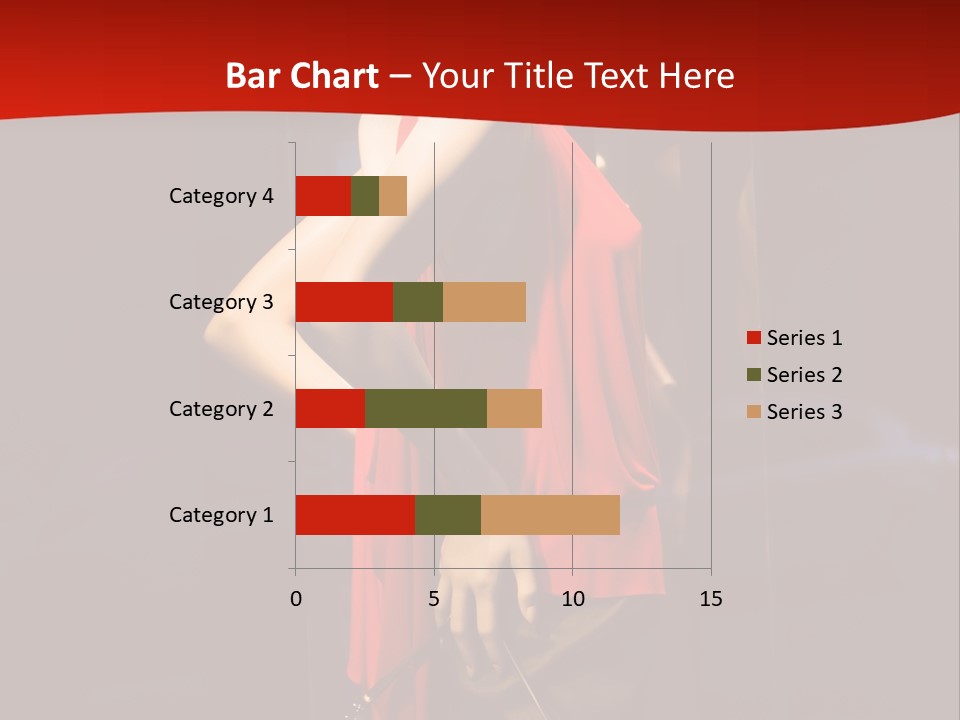 Bar Chart – Your Title Text Here

Category 4
Category 3
Category 2
Category 1

0
5
10
15

Series 1
Series 2
Series 3